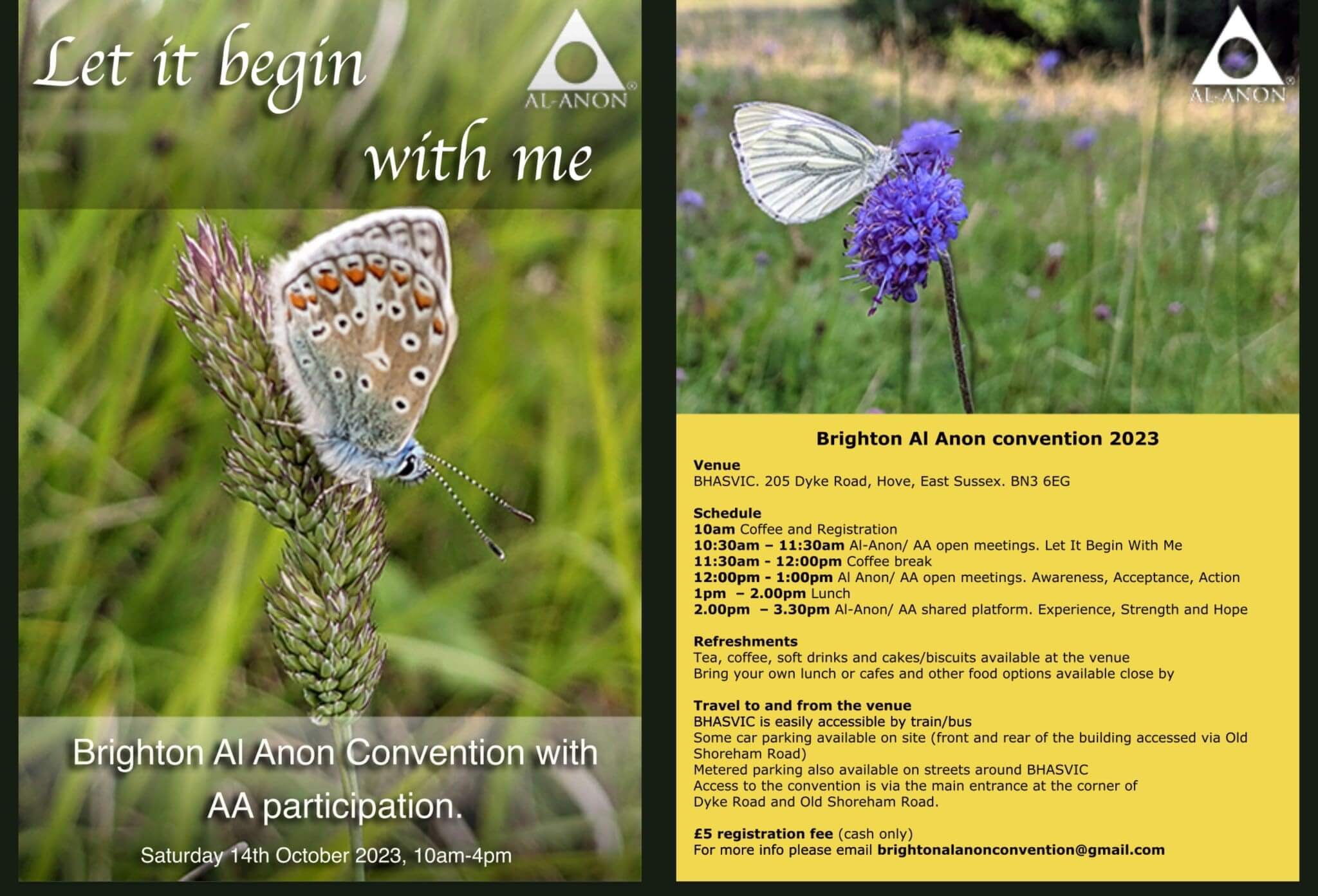 Let it begin with me

AL-ANON

Brighton Al Anon Convention with AA participation.

Saturday 14th October 2023, 10am-4pm

AL-ANON

Brighton Al Anon convention 2023

Venue
BHASVIC. 205 Dyke Road, Hove, East Sussex. BN3 6EG

Schedule
10am Coffee and Registration
10:30am – 11:30am Al-Anon/ AA open meetings. Let It Begin With Me
11:30am - 12:00pm Coffee break
12:00pm - 1:00pm Al Anon/ AA open meetings. Awareness, Acceptance, Action
1pm – 2.00pm Lunch
2.00pm – 3.30pm Al-Anon/ AA shared platform. Experience, Strength and Hope

Refreshments
Tea, coffee, soft drinks and cakes/biscuits available at the venue
Bring your own lunch or cafes and other food options available close by

Travel to and from the venue
BHASVIC is easily accessible by train/bus
Some car parking available on site (front and rear of the building accessed via Old Shoreham Road)
Metered parking also available on streets around BHASVIC
Access to the convention is via the main entrance at the corner of Dyke Road and Old Shoreham Road.

£5 registration fee (cash only)
For more info please email brightonalanonconvention@gmail.com